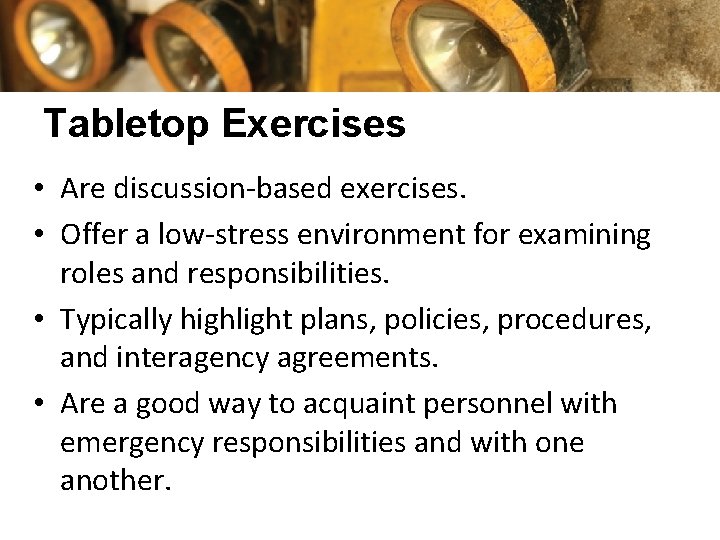 Tabletop Exercises

• Are discussion-based exercises.

• Offer a low-stress environment for examining roles and responsibilities.

• Typically highlight plans, policies, procedures, and interagency agreements.

• Are a good way to acquaint personnel with emergency responsibilities and with one another.